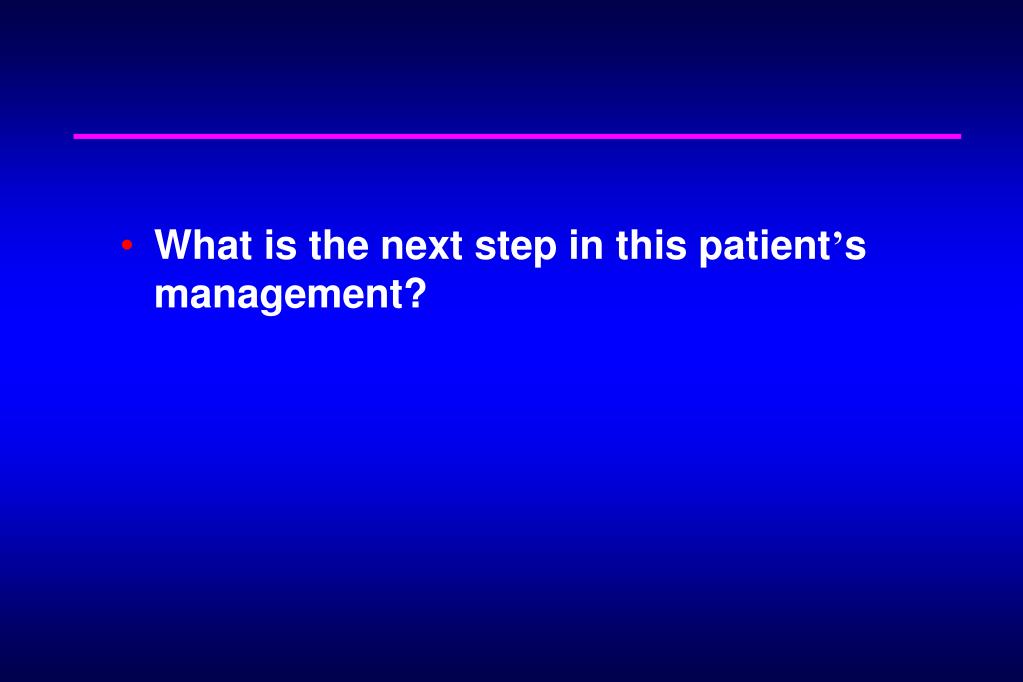 • What is the next step in this patient’s management?